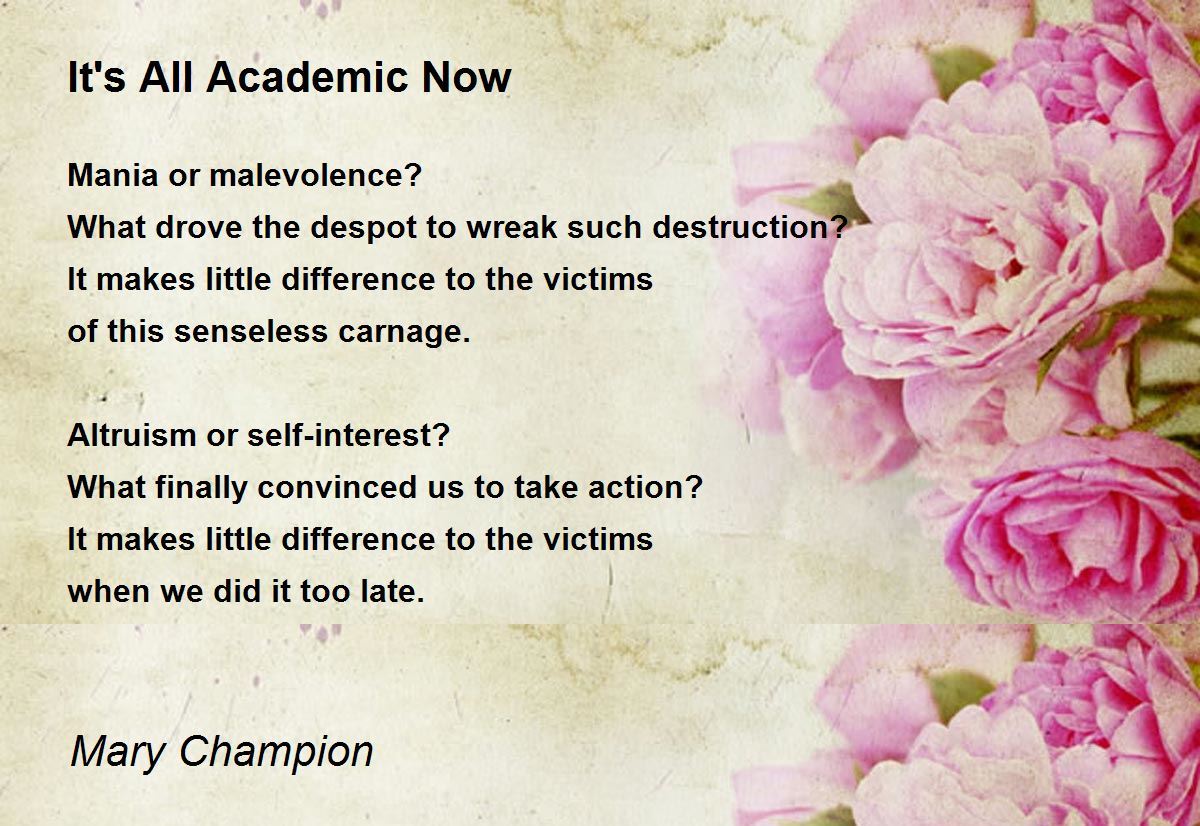 It's All Academic Now

Mania or malevolence?
What drove the despot to wreak such destruction?
It makes little difference to the victims
of this senseless carnage.

Altruism or self-interest?
What finally convinced us to take action?
It makes little difference to the victims
when we did it too late.

Mary Champion